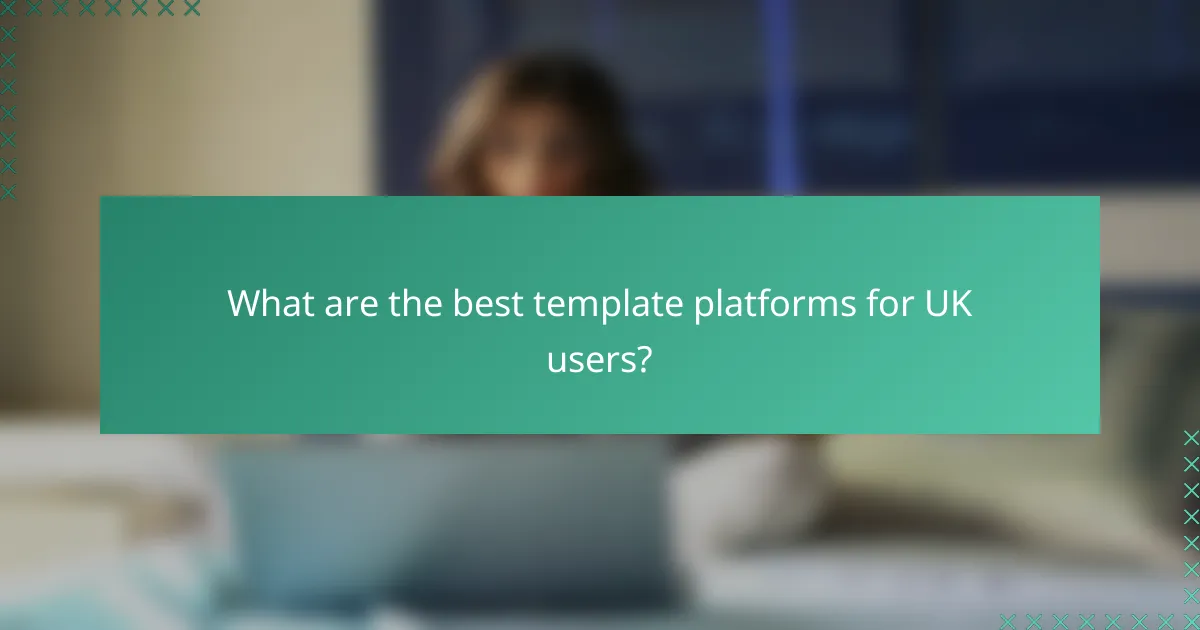 What are the best template platforms for UK users?